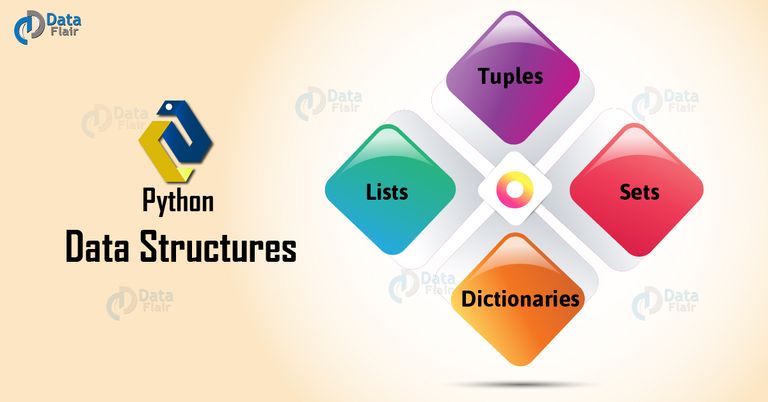 Data Flair

Python
Data Structures

Tuples

Lists

Sets

Dictionaries

Data Flair

Data Flair

Data Flair

Data Flair

Data Flair

Data Flair